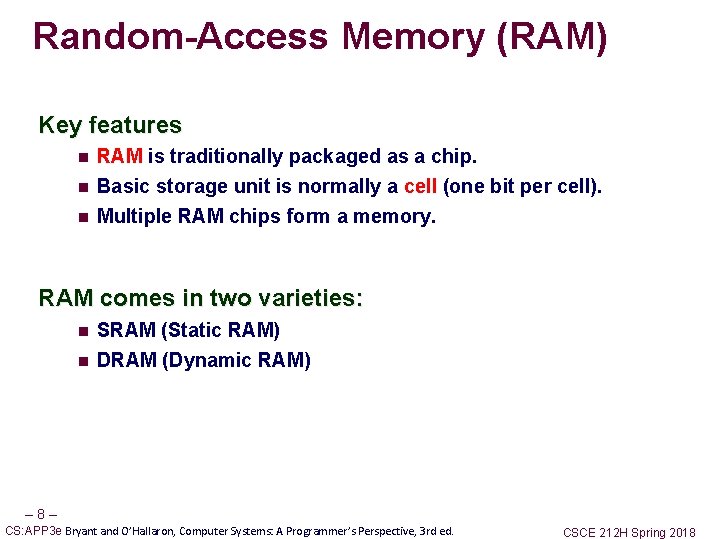 Random-Access Memory (RAM)

Key features

- RAM is traditionally packaged as a chip.
- Basic storage unit is normally a cell (one bit per cell).
- Multiple RAM chips form a memory.

RAM comes in two varieties:

- SRAM (Static RAM)
- DRAM (Dynamic RAM)

– 8 –

CS:APP3e Bryant and O'Hallaron, Computer Systems: A Programmer's Perspective, 3rd ed.

CSCE 212H Spring 2018